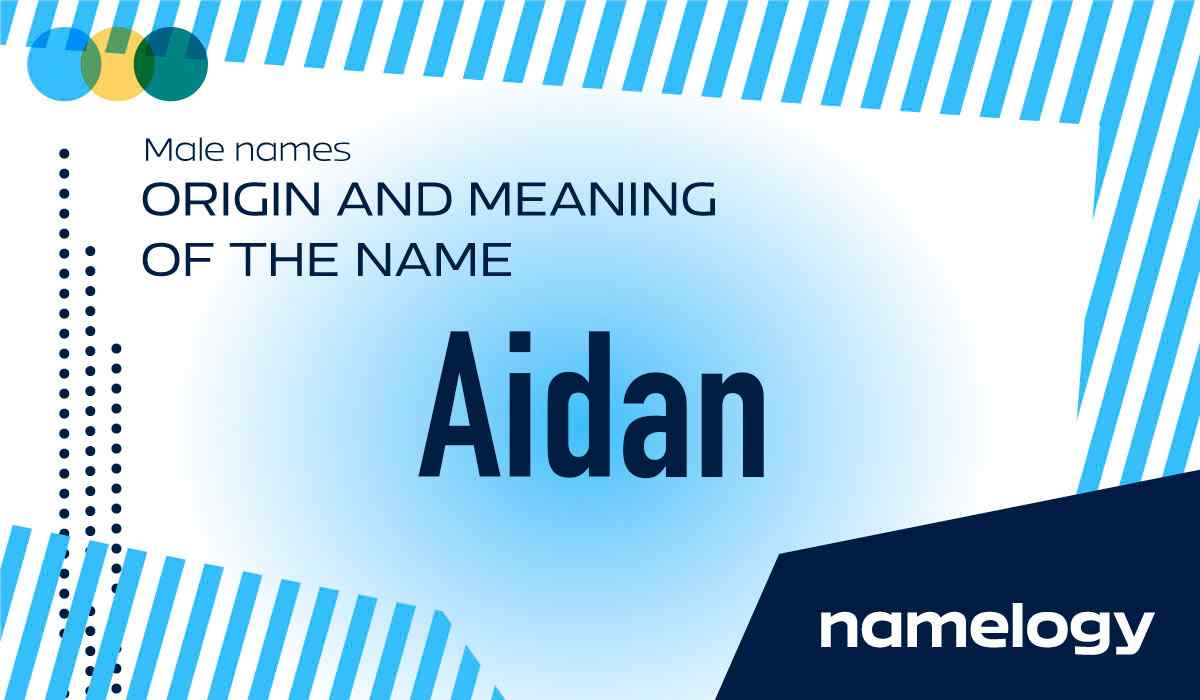 Male names
ORIGIN AND MEANING OF THE NAME

Aidan

namelogy